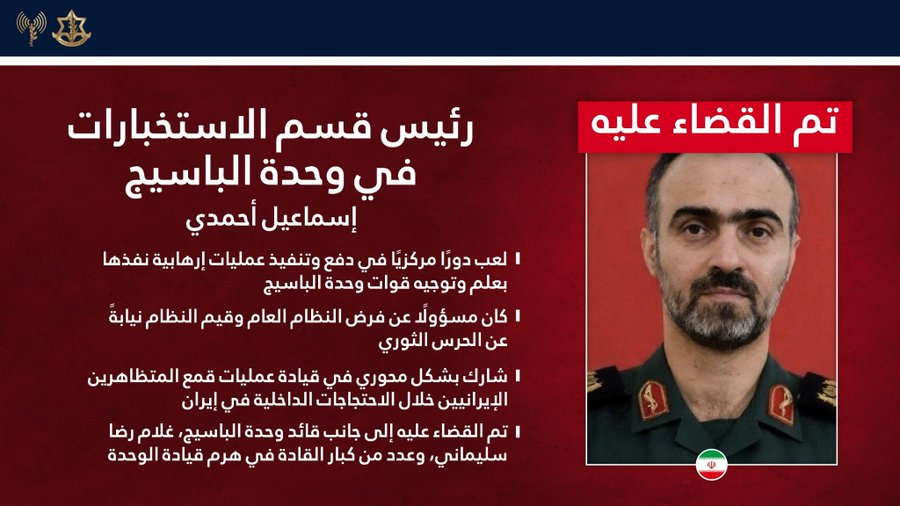 تم القضاء عليه

رئيس قسم الاستخبارات في وحدة الباسيج

إسماعيل أحمدي

لعب دورًا مركزيًا في دفع وتنفيذ عمليات إرهابية نفذها بعلم وتوجيه قوات وحدة الباسيج

كان مسؤولًا عن فرض النظام العام وقيم النظام نيابةً عن الحرس الثوري

شارك بشكل محوري في قيادة عمليات قمع المتظاهرين الإيرانيين خلال الاحتجاجات الداخلية في إيران

تم القضاء عليه إلى جانب قائد وحدة الباسيج، غلام رضا سليماني، وعدد من كبار القادة في هرم قيادة الوحدة